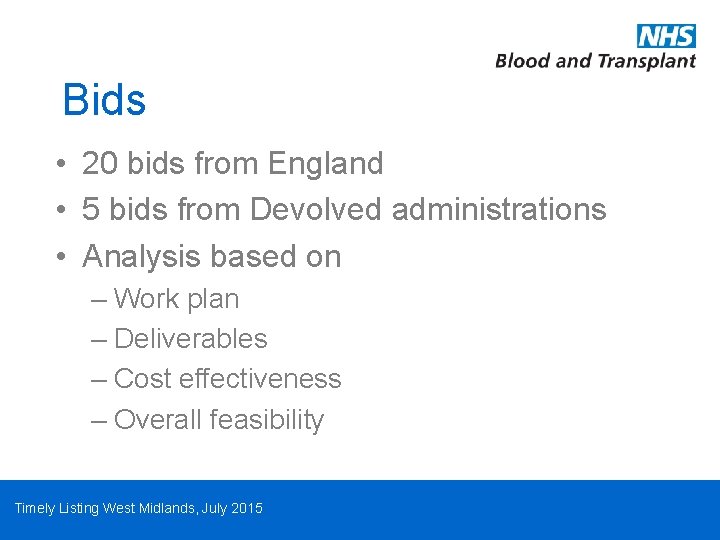 NHS
Blood and Transplant

Bids

• 20 bids from England
• 5 bids from Devolved administrations
• Analysis based on
– Work plan
– Deliverables
– Cost effectiveness
– Overall feasibility

Timely Listing West Midlands, July 2015